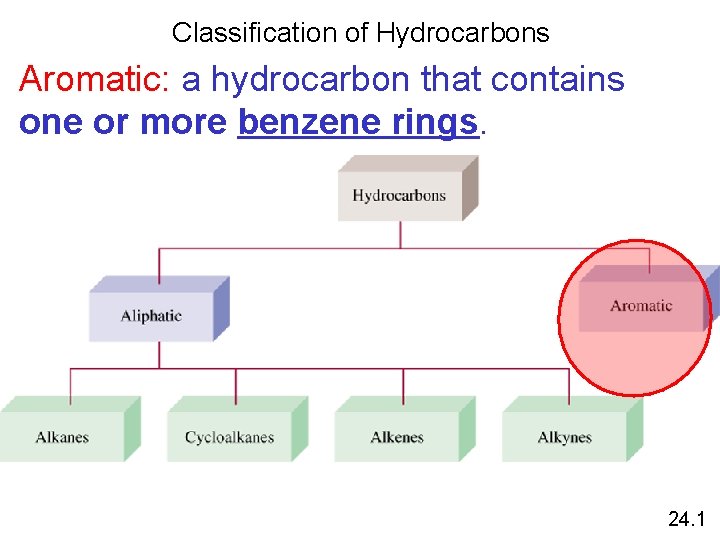 Classification of Hydrocarbons

Aromatic: a hydrocarbon that contains one or more benzene rings.

Hydrocarbons

Aliphatic

Aromatic

Alkanes

Cycloalkanes

Alkenes

Alkynes

24.1